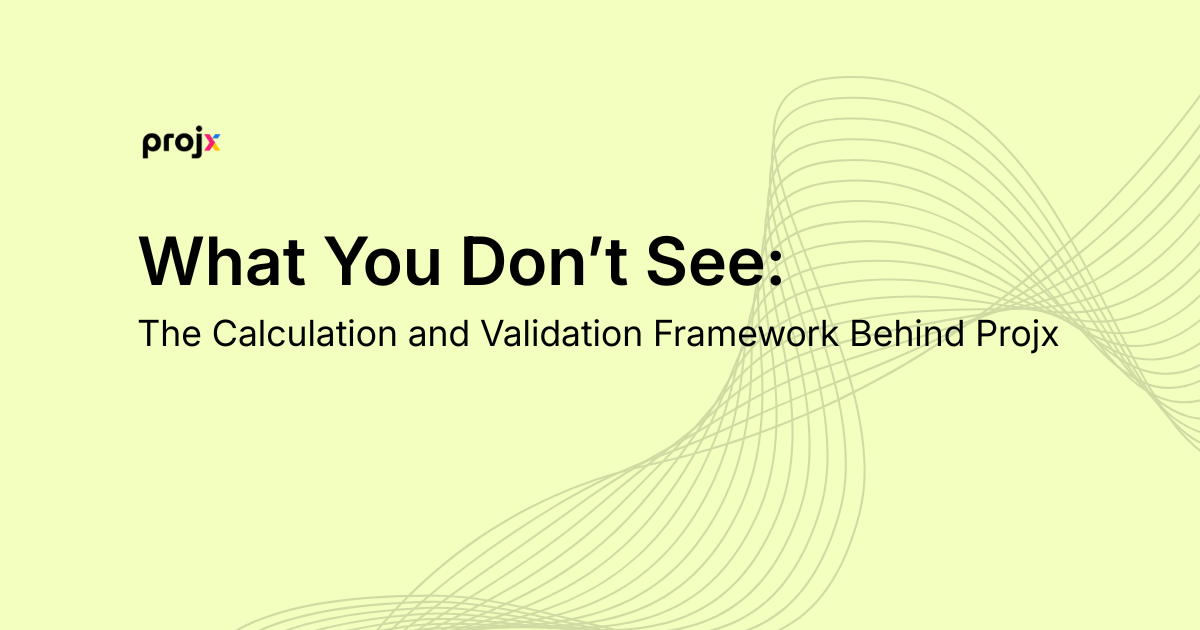 projx

What You Don’t See:

The Calculation and Validation Framework Behind Projx